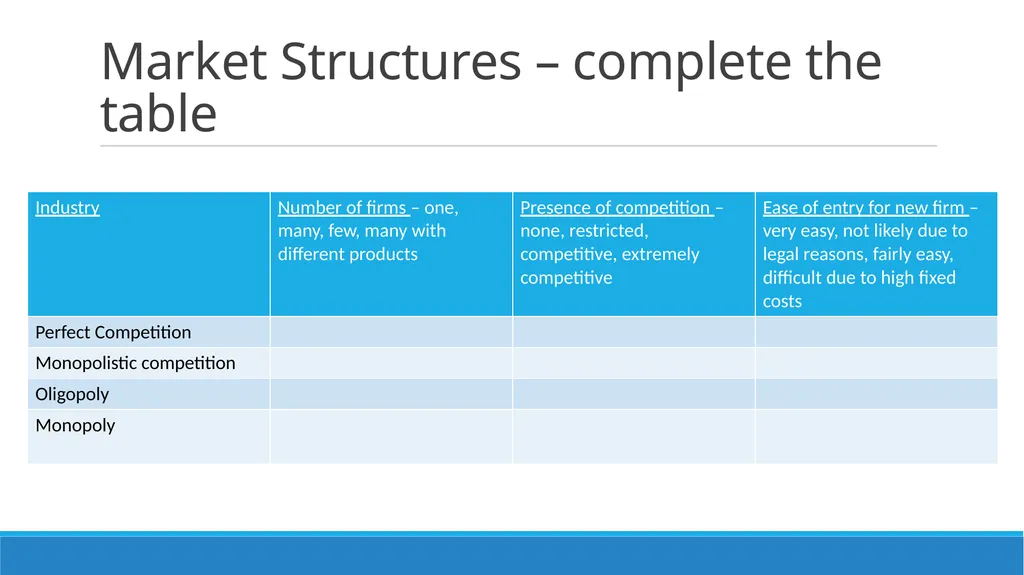 Market Structures – complete the table

| Industry | Number of firms – one, many, few, many with different products | Presence of competition – none, restricted, competitive, extremely competitive | Ease of entry for new firm – very easy, not likely due to legal reasons, fairly easy, difficult due to high fixed costs |
|---|---|---|---|
| Perfect Competition | | | |
| Monopolistic competition | | | |
| Oligopoly | | | |
| Monopoly | | | |